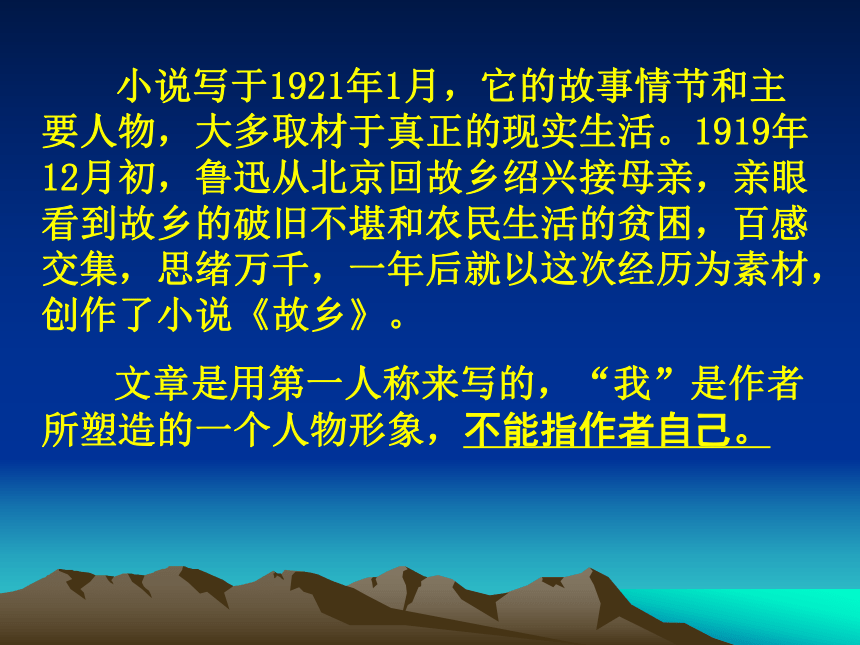 小说写于1921年1月，它的故事情节和主要人物，大多取材于真正的现实生活。1919年12月初，鲁迅从北京回故乡绍兴接母亲，亲眼看到故乡的破旧不堪和农民生活的贫困，百感交集，思绪万千，一年后就以这次经历为素材，创作了小说《故乡》。

文章是用第一人称来写的，“我”是作者所塑造的一个人物形象，不能指作者自己。